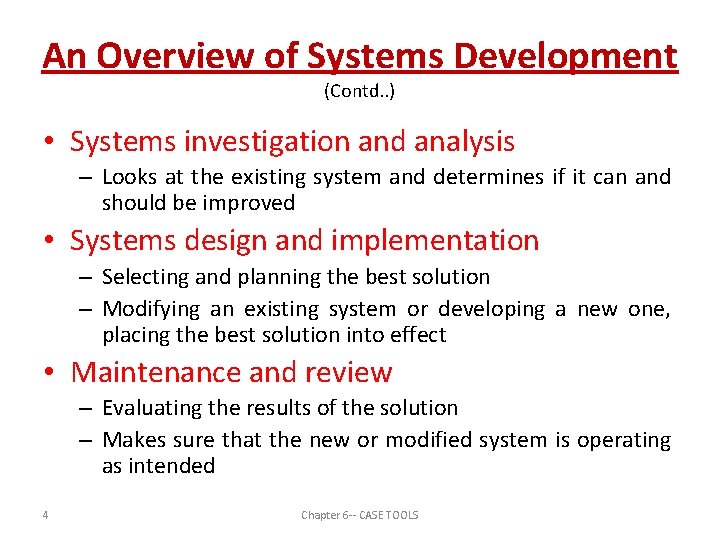 An Overview of Systems Development
(Contd..)

• Systems investigation and analysis
– Looks at the existing system and determines if it can and should be improved

• Systems design and implementation
– Selecting and planning the best solution
– Modifying an existing system or developing a new one, placing the best solution into effect

• Maintenance and review
– Evaluating the results of the solution
– Makes sure that the new or modified system is operating as intended

4

Chapter 6-- CASE TOOLS